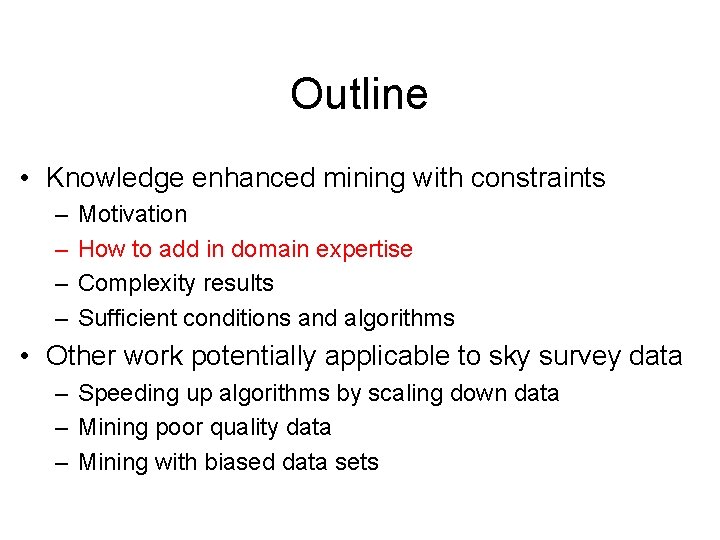 Outline

• Knowledge enhanced mining with constraints
– Motivation
– How to add in domain expertise
– Complexity results
– Sufficient conditions and algorithms

• Other work potentially applicable to sky survey data
– Speeding up algorithms by scaling down data
– Mining poor quality data
– Mining with biased data sets